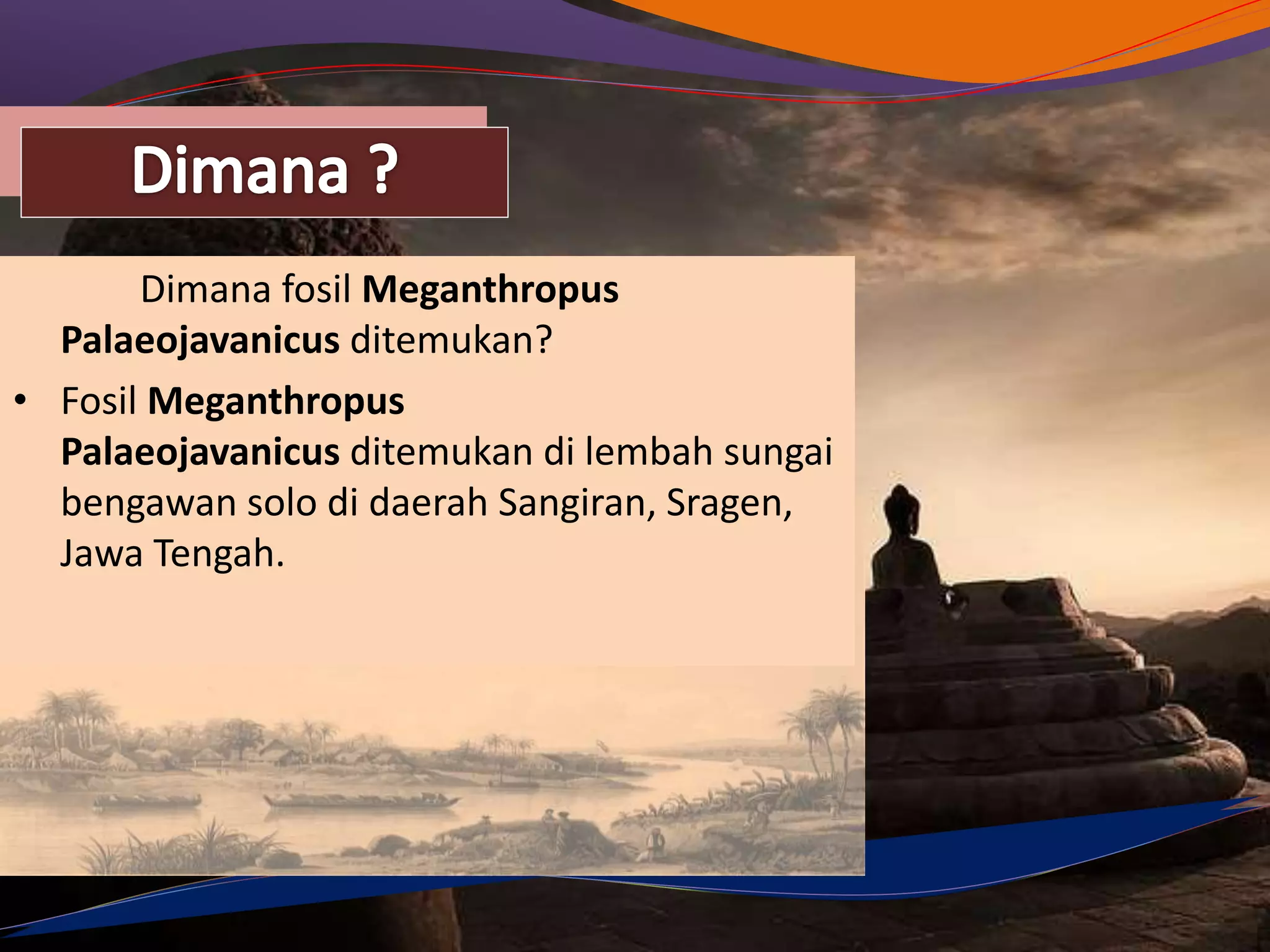 Dimana ?

Dimana fosil Meganthropus Palaeojavanicus ditemukan?

• Fosil Meganthropus Palaeojavanicus ditemukan di lembah sungai bengawan solo di daerah Sangiran, Sragen, Jawa Tengah.